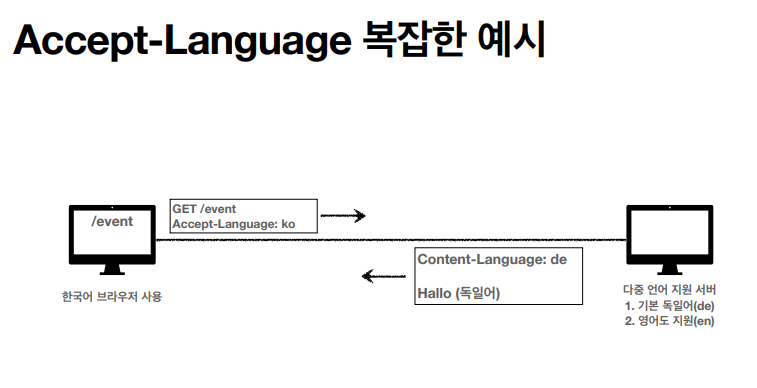 Accept-Language 복잡한 예시

/event

한국어 브라우저 사용

GET /event
Accept-Language: ko

Content-Language: de

Hallo (독일어)

다중 언어 지원 서버
1. 기본 독일어(de)
2. 영어도 지원(en)